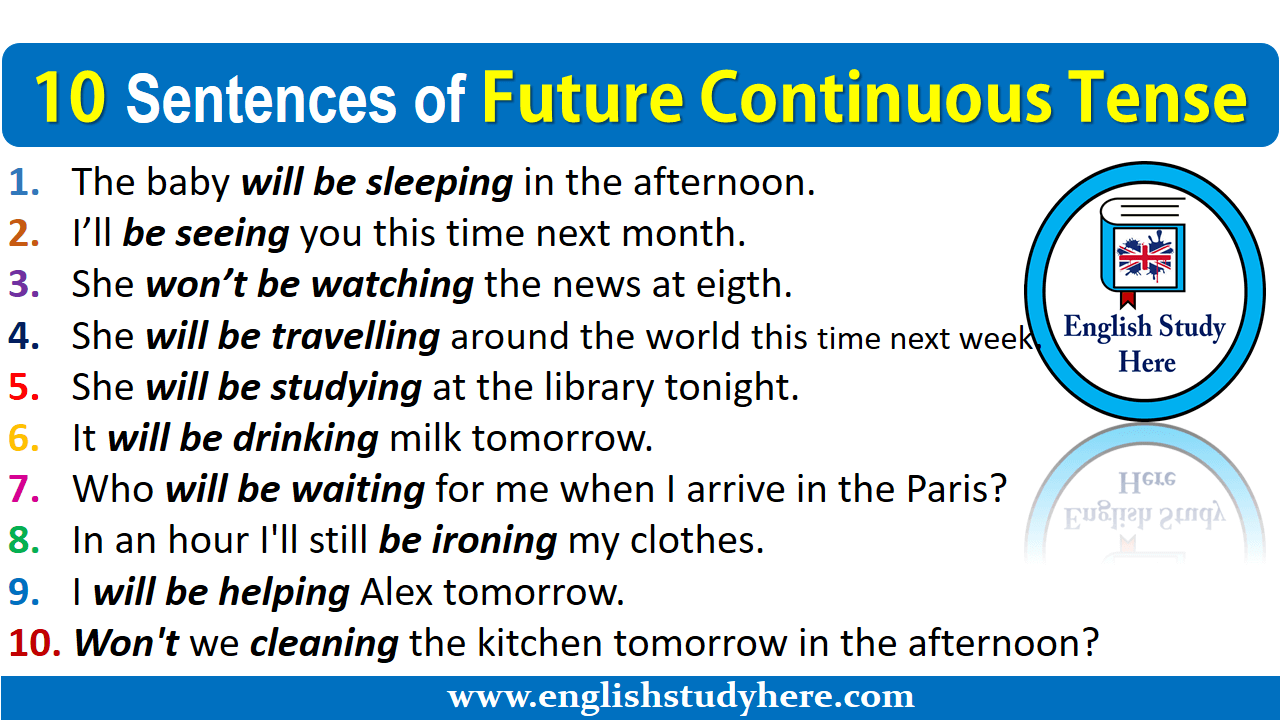 10 Sentences of Future Continuous Tense

1. The baby will be sleeping in the afternoon.
2. I’ll be seeing you this time next month.
3. She won’t be watching the news at eigth.
4. She will be travelling around the world this time next week.
5. She will be studying at the library tonight.
6. It will be drinking milk tomorrow.
7. Who will be waiting for me when I arrive in the Paris?
8. In an hour I'll still be ironing my clothes.
9. I will be helping Alex tomorrow.
10. Won't we cleaning the kitchen tomorrow in the afternoon?

English Study Here

www.englishstudyhere.com